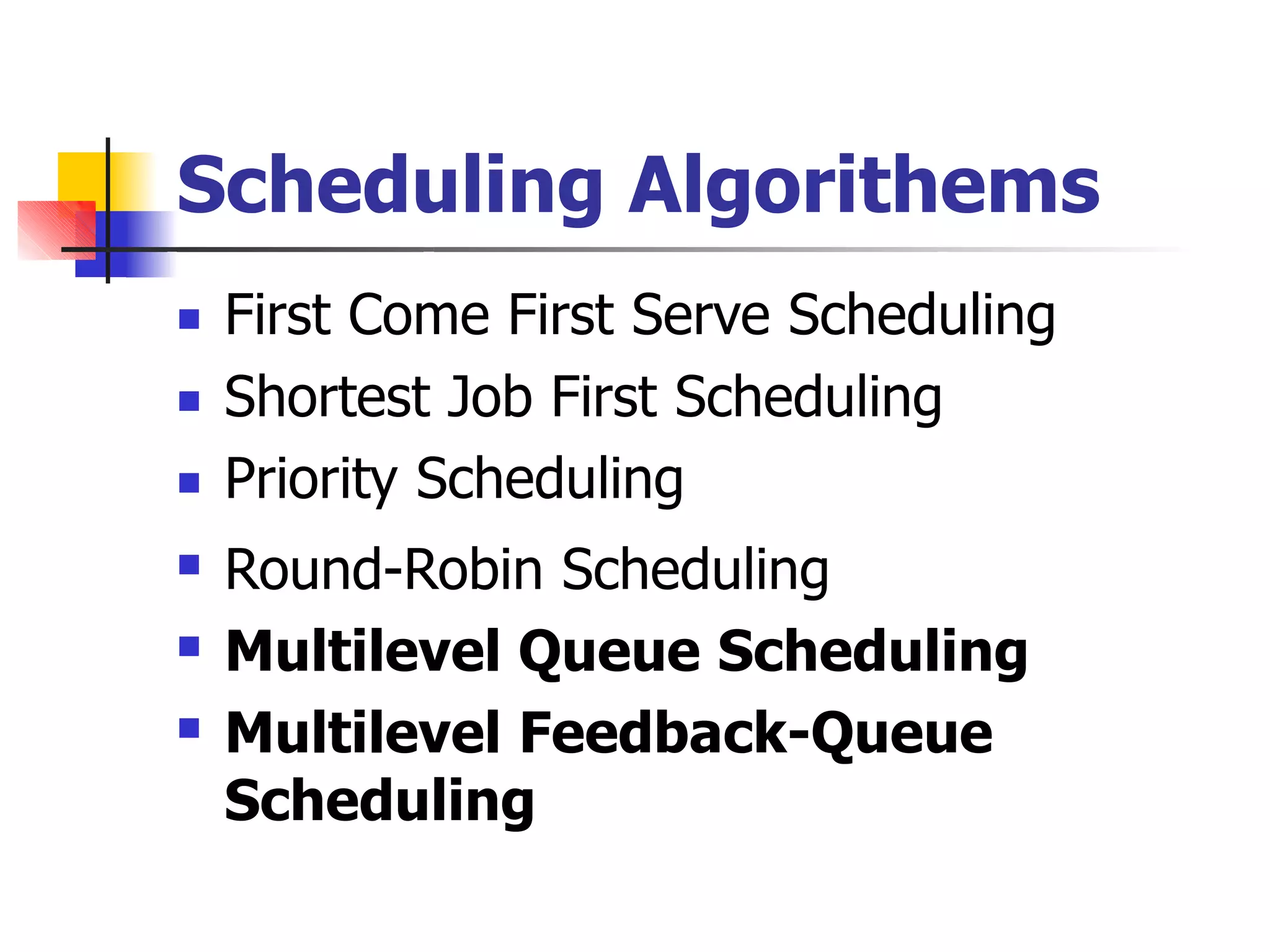 Scheduling Algorithems

- First Come First Serve Scheduling
- Shortest Job First Scheduling
- Priority Scheduling
- Round-Robin Scheduling
- Multilevel Queue Scheduling
- Multilevel Feedback-Queue Scheduling